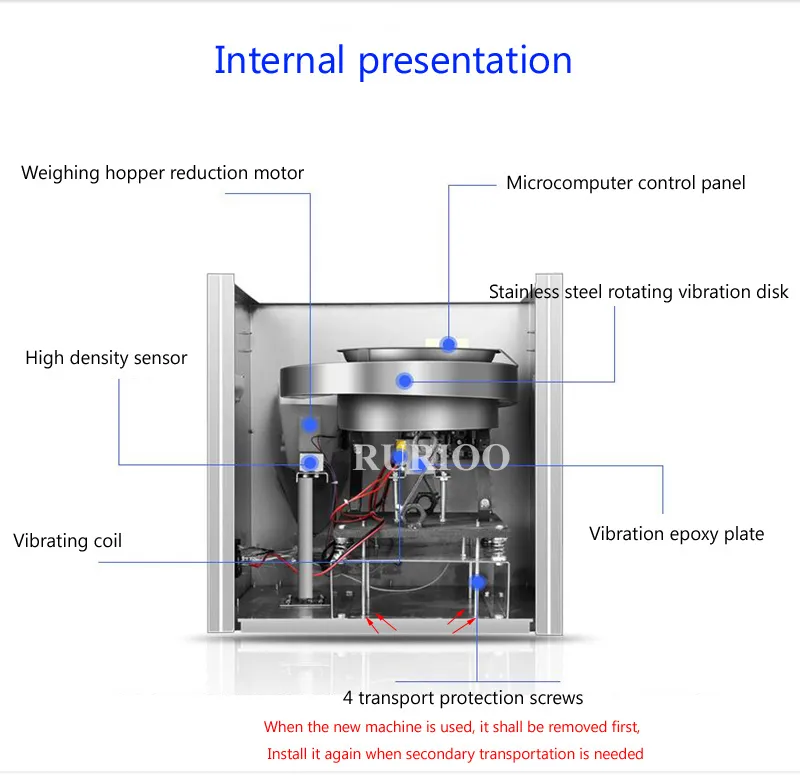 Internal presentation

Weighing hopper reduction motor

Microcomputer control panel

Stainless steel rotating vibration disk

High density sensor

RURIOO

Vibrating coil

Vibration epoxy plate

4 transport protection screws

When the new machine is used, it shall be removed first,

Install it again when secondary transportation is needed